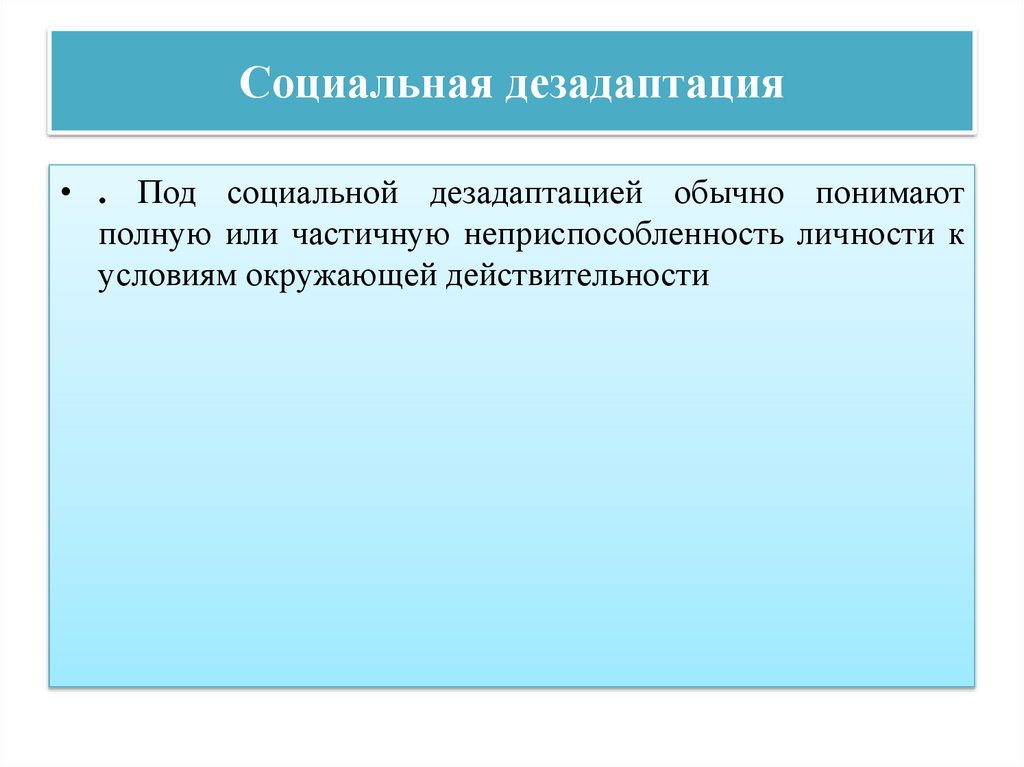 Социальная дезадаптация

• . Под социальной дезадаптацией обычно понимают полную или частичную неприспособленность личности к условиям окружающей действительности